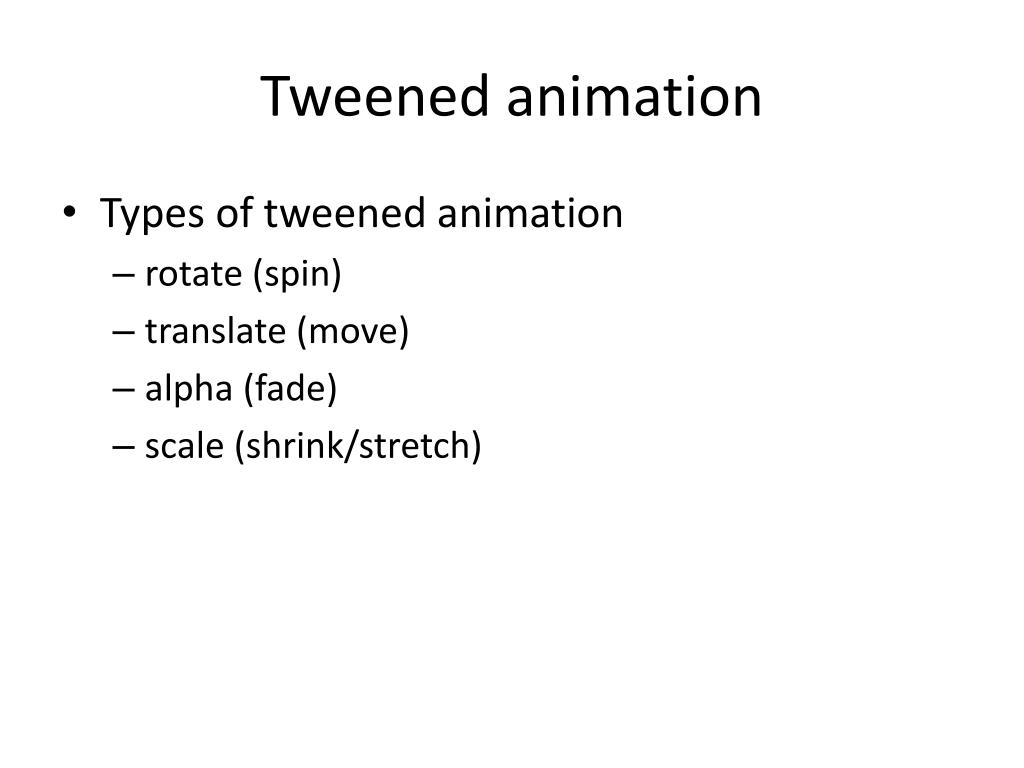 Tweened animation

• Types of tweened animation
– rotate (spin)
– translate (move)
– alpha (fade)
– scale (shrink/stretch)